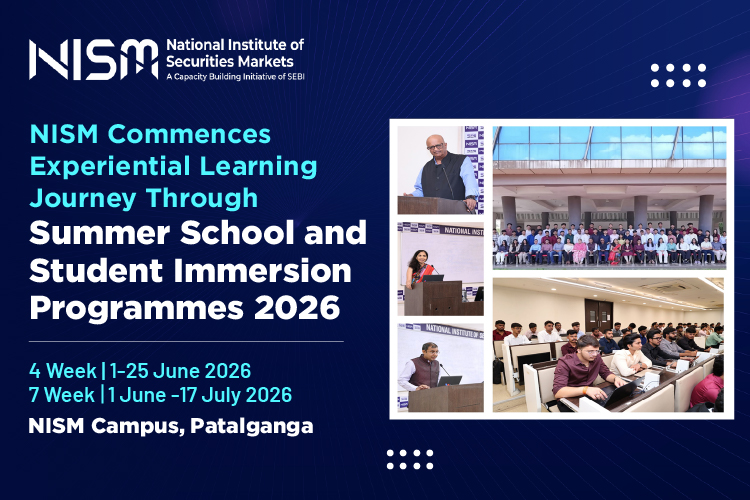 NISM National Institute of Securities Markets
A Capacity Building Initiative of SEBI

NISM Commences Experiential Learning Journey Through Summer School and Student Immersion Programmes 2026

4 Week | 1-25 June 2026
7 Week | 1 June -17 July 2026
NISM Campus, Patalganga

NATIONAL INSTITUTE

NATIONAL INSTITUTE OF